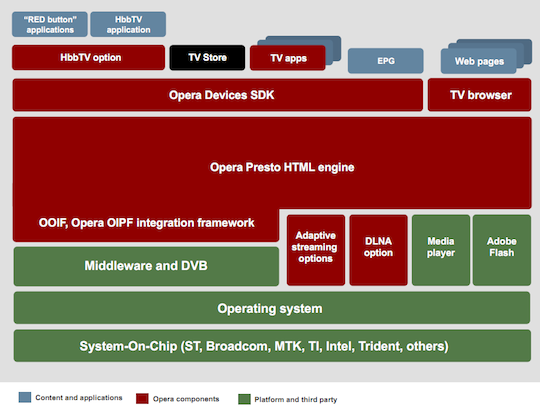 "RED button" applications

HbbTV application

HbbTV option

TV Store

TV apps

EPG

Web pages

Opera Devices SDK

TV browser

Opera Presto HTML engine

OOIF, Opera OIPF integration framework

Adaptive streaming options

DLNA option

Media player

Adobe Flash

Middleware and DVB

Operating system

System-On-Chip (ST, Broadcom, MTK, TI, Intel, Trident, others)

Content and applications

Opera components

Platform and third party